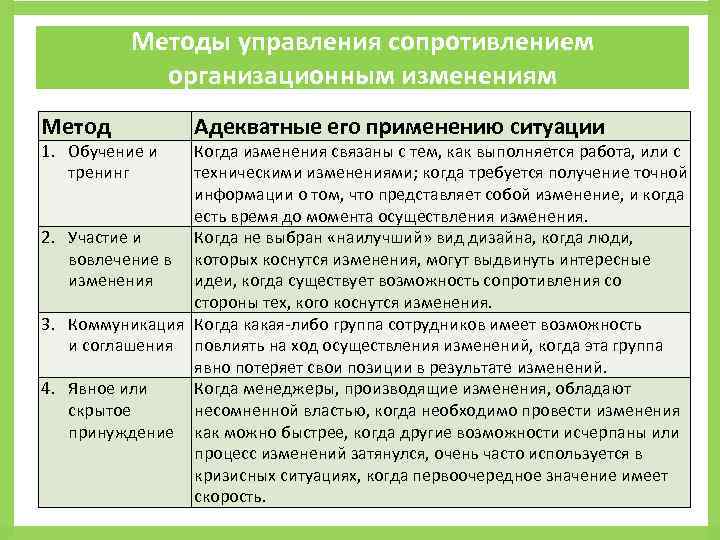 Методы управления сопротивлением организационным изменениям

| Метод | Адекватные его применению ситуации |
|---|---|
| 1. Обучение и тренинг | Когда изменения связаны с тем, как выполняется работа, или с техническими изменениями; когда требуется получение точной информации о том, что представляет собой изменение, и когда есть время до момента осуществления изменения. |
| 2. Участие и вовлечение в изменения | Когда не выбран «наилучший» вид дизайна, когда люди, которых коснутся изменения, могут выдвинуть интересные идеи, когда существует возможность сопротивления со стороны тех, кого коснутся изменения. |
| 3. Коммуникация и соглашения | Когда какая-либо группа сотрудников имеет возможность повлиять на ход осуществления изменений, когда эта группа явно потеряет свои позиции в результате изменений. |
| 4. Явное или скрытое принуждение | Когда менеджеры, производящие изменения, обладают несомненной властью, когда необходимо провести изменения как можно быстрее, когда другие возможности исчерпаны или процесс изменений затянулся, очень часто используется в кризисных ситуациях, когда первоочередное значение имеет скорость. |